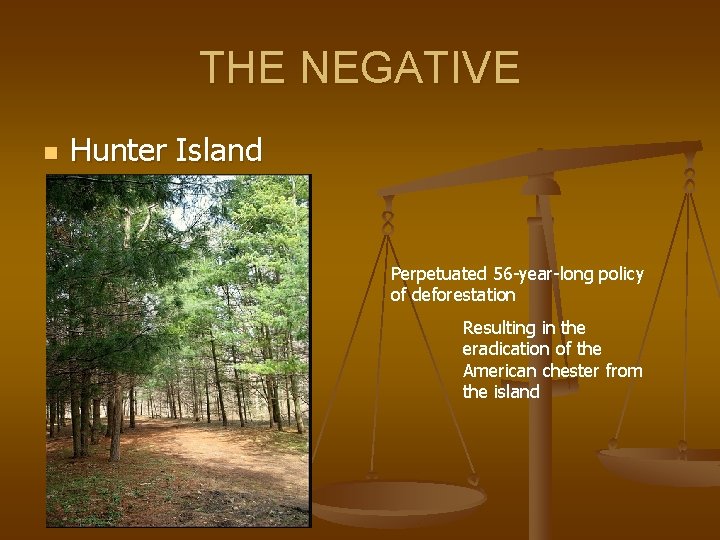 THE NEGATIVE

Hunter Island

Perpetuated 56-year-long policy of deforestation

Resulting in the eradication of the American chester from the island